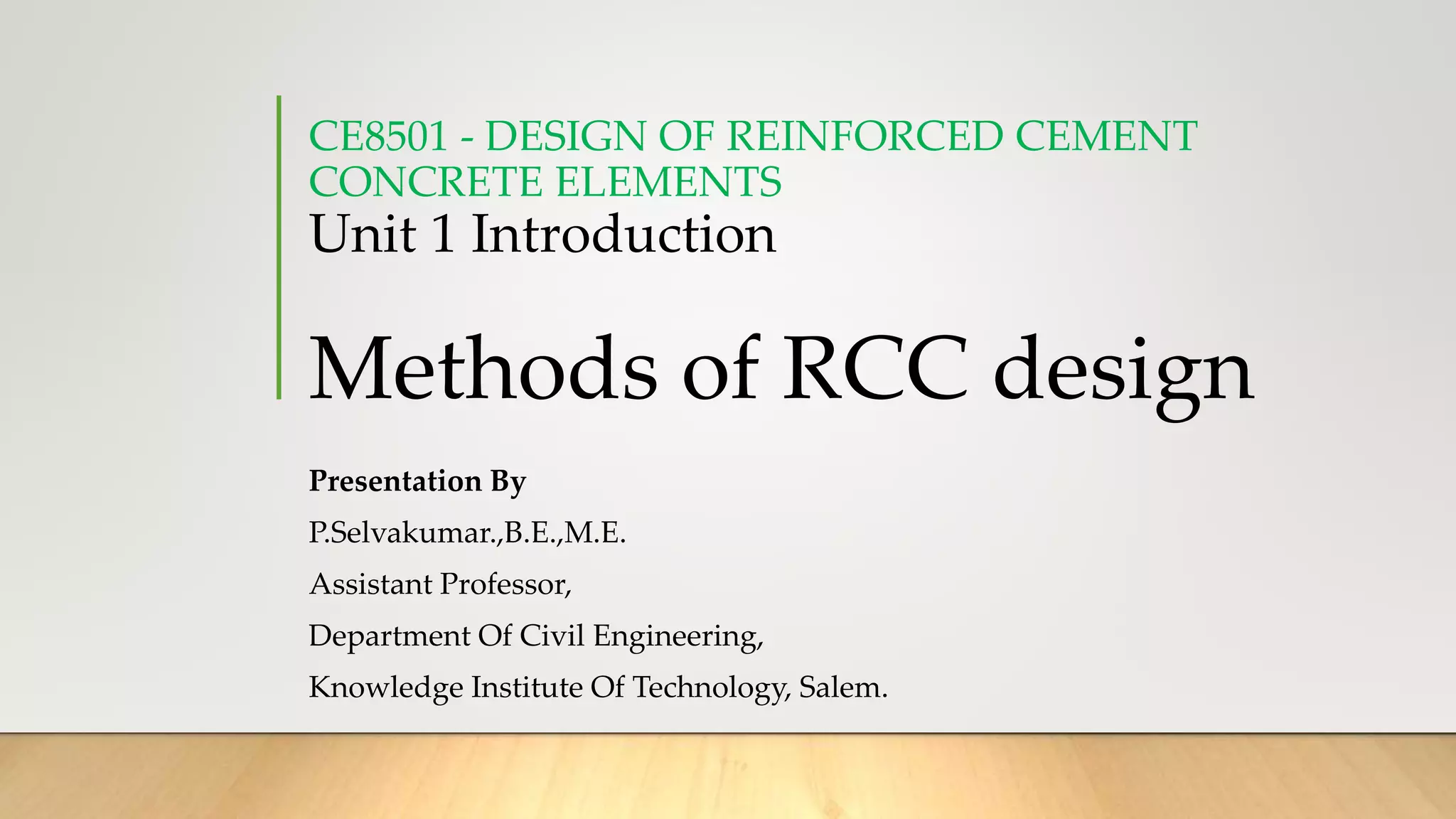 CE8501 - DESIGN OF REINFORCED CEMENT CONCRETE ELEMENTS
Unit 1 Introduction

Methods of RCC design

Presentation By

P.Selvakumar.,B.E.,M.E.

Assistant Professor,

Department Of Civil Engineering,

Knowledge Institute Of Technology, Salem.